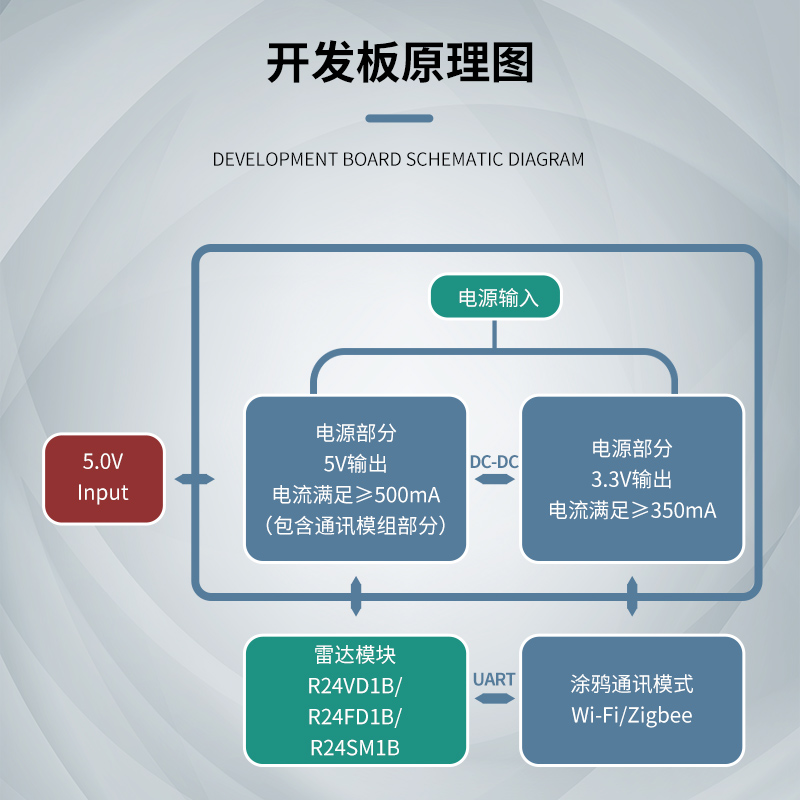 开发板原理图

DEVELOPMENT BOARD SCHEMATIC DIAGRAM

电源输入

5.0V
Input

电源部分
5V输出
电流满足≥500mA
（包含通讯模组部分）

DC-DC

电源部分
3.3V输出
电流满足≥350mA

雷达模块
R24VD1B/
R24FD1B/
R24SM1B

UART

涂鸦通讯模式
Wi-Fi/Zigbee